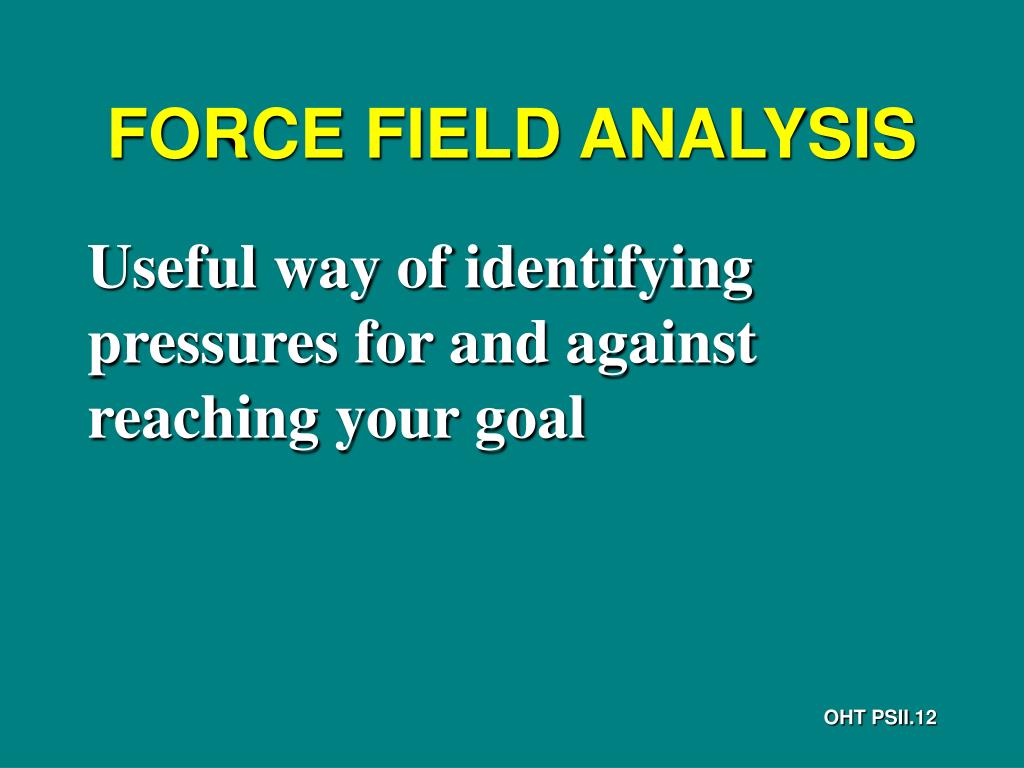 FORCE FIELD ANALYSIS

Useful way of identifying pressures for and against reaching your goal

OHT PSII.12